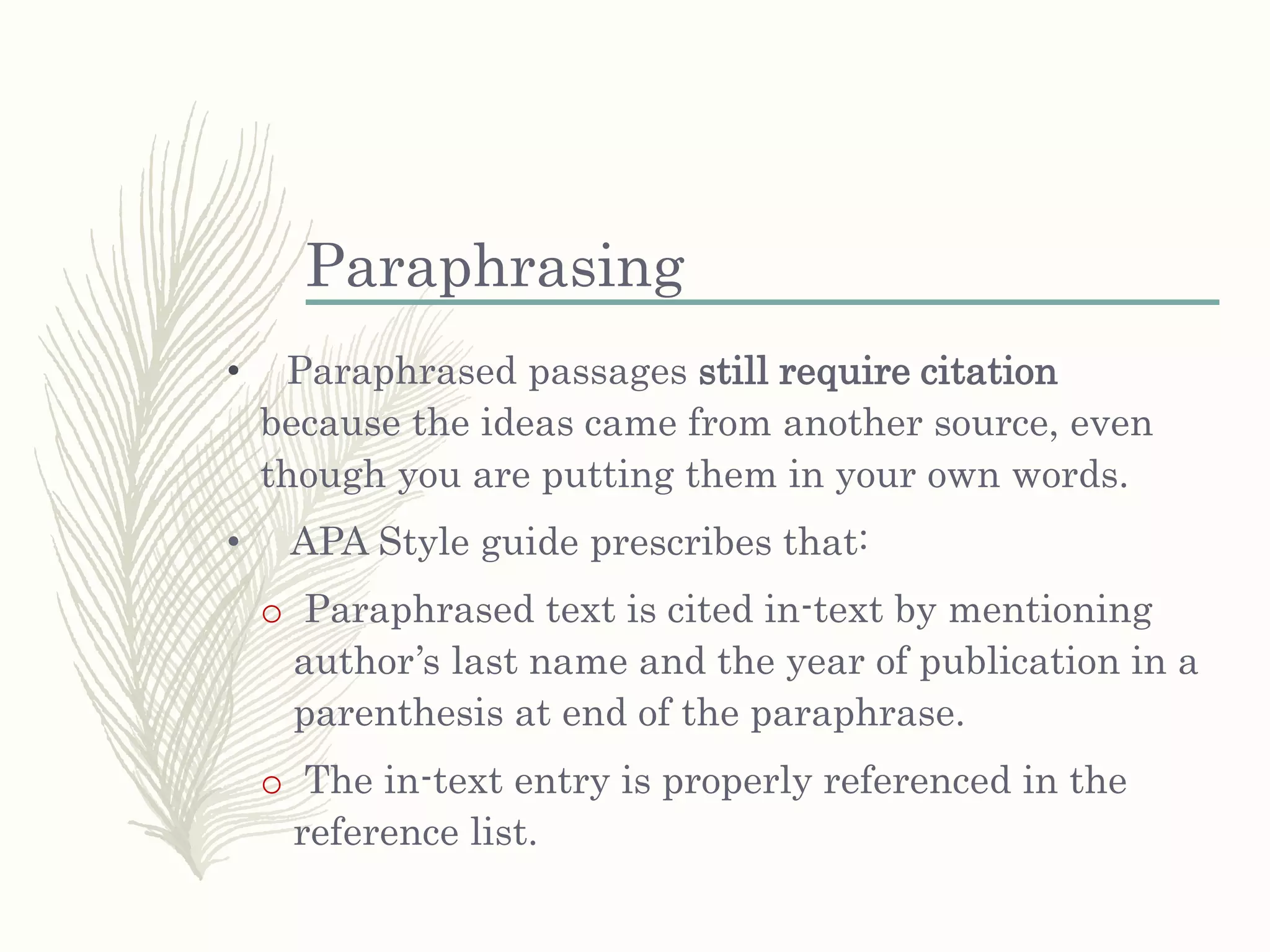 Paraphrasing

• Paraphrased passages still require citation because the ideas came from another source, even though you are putting them in your own words.

• APA Style guide prescribes that:

o Paraphrased text is cited in-text by mentioning author’s last name and the year of publication in a parenthesis at end of the paraphrase.

o The in-text entry is properly referenced in the reference list.